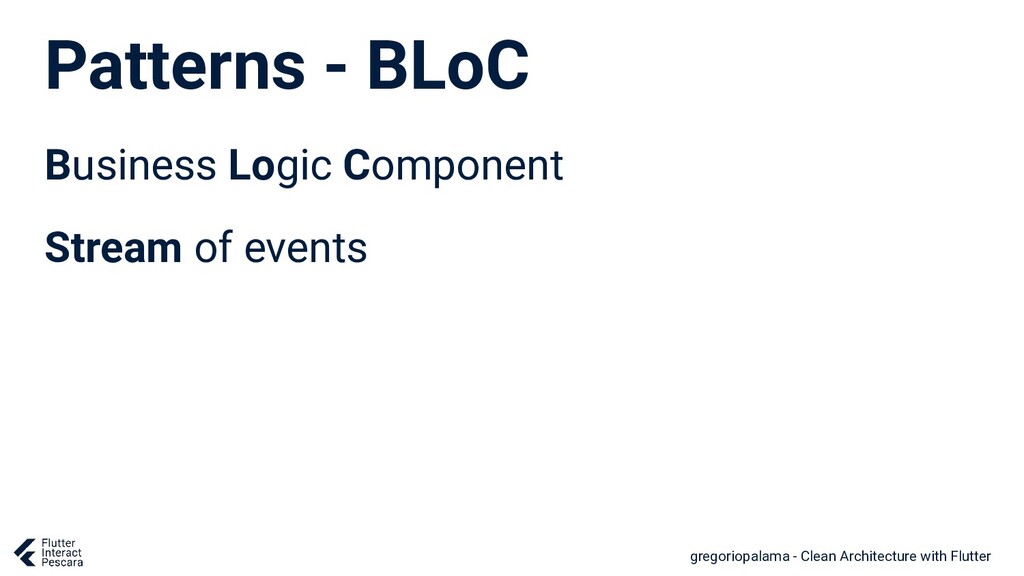 Patterns - BLoC

Business Logic Component

Stream of events

Flutter Interact Pescara

gregoriopalama - Clean Architecture with Flutter